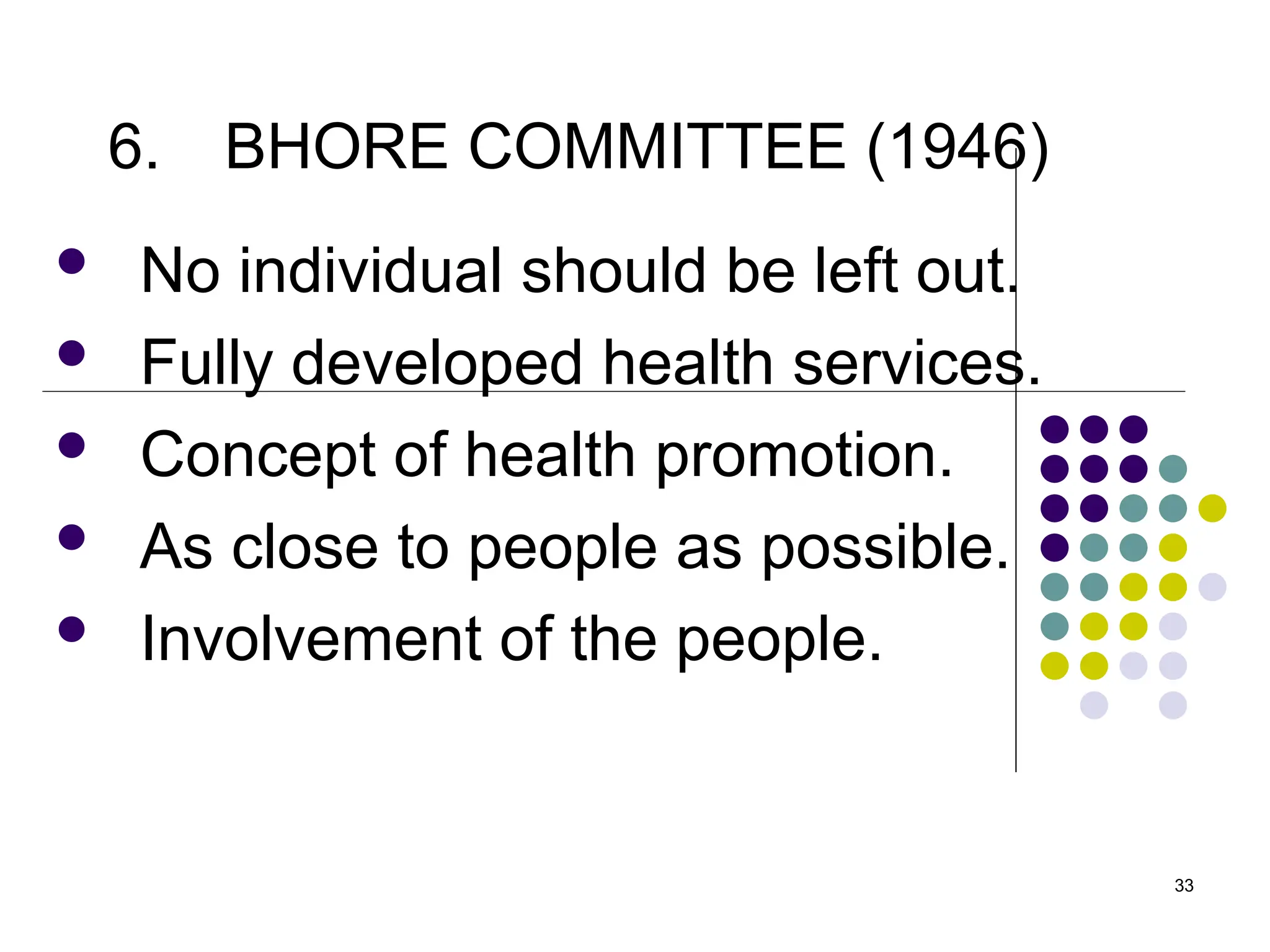 6. BHORE COMMITTEE (1946)

- No individual should be left out.
- Fully developed health services.
- Concept of health promotion.
- As close to people as possible.
- Involvement of the people.

33